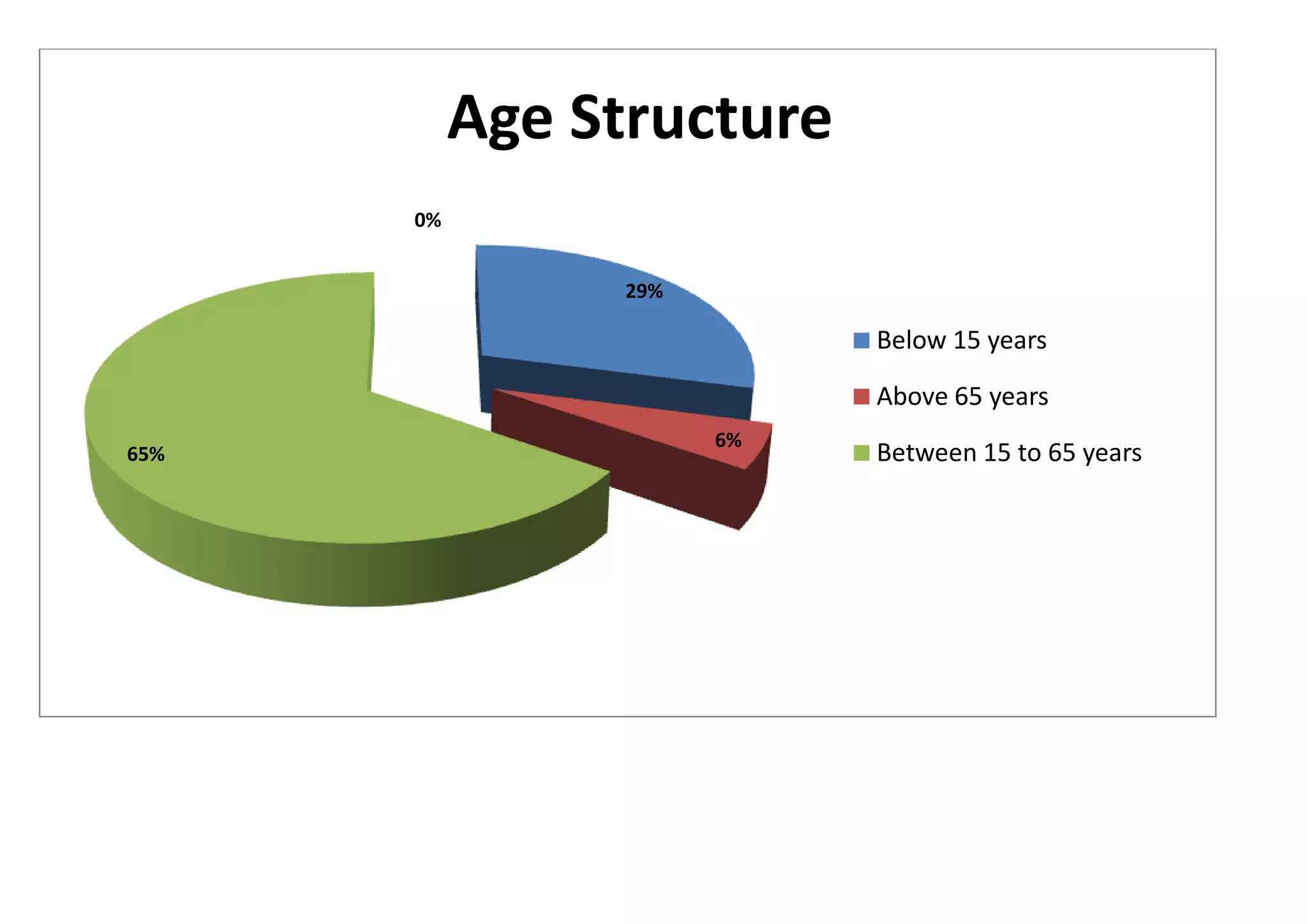 Age Structure

0%

29%

6%

65%

Below 15 years

Above 65 years

Between 15 to 65 years